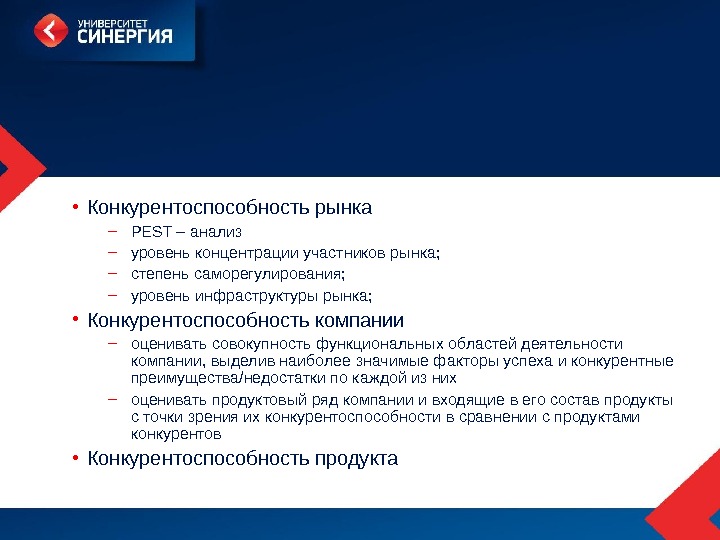 УНИВЕРСИТЕТ
СИНЕРГИЯ

• Конкурентоспособность рынка
– PEST – анализ
– уровень концентрации участников рынка;
– степень саморегулирования;
– уровень инфраструктуры рынка;
• Конкурентоспособность компании
– оценивать совокупность функциональных областей деятельности компании, выделив наиболее значимые факторы успеха и конкурентные преимущества/недостатки по каждой из них
– оценивать продуктовый ряд компании и входящие в его состав продукты с точки зрения их конкурентоспособности в сравнении с продуктами конкурентов
• Конкурентоспособность продукта